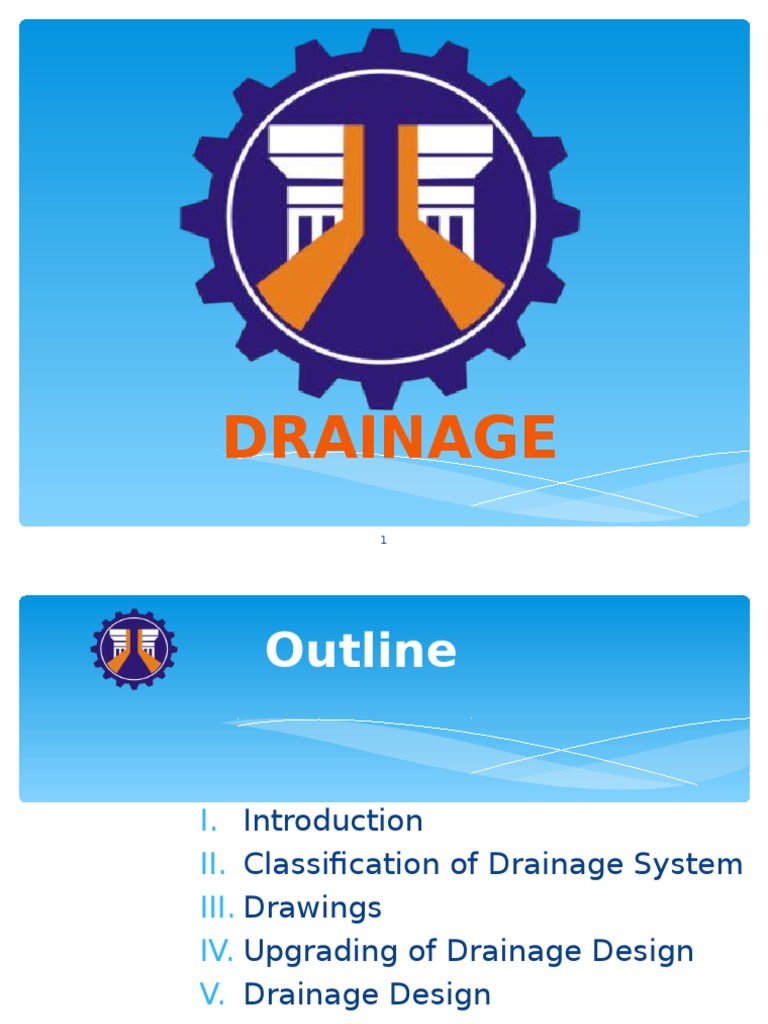 DRAINAGE

1

Outline

I. Introduction
II. Classification of Drainage System
III. Drawings
IV. Upgrading of Drainage Design
V. Drainage Design